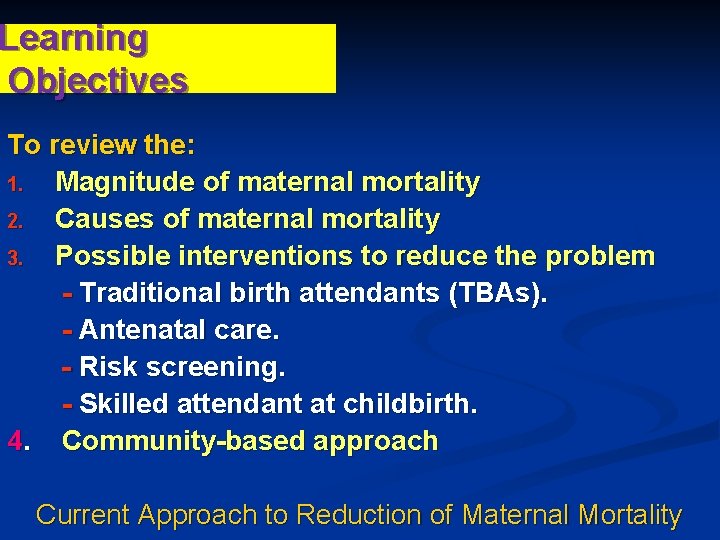 Learning Objectives

To review the:
1. Magnitude of maternal mortality
2. Causes of maternal mortality
3. Possible interventions to reduce the problem
- Traditional birth attendants (TBAs).
- Antenatal care.
- Risk screening.
- Skilled attendant at childbirth.
4. Community-based approach

Current Approach to Reduction of Maternal Mortality